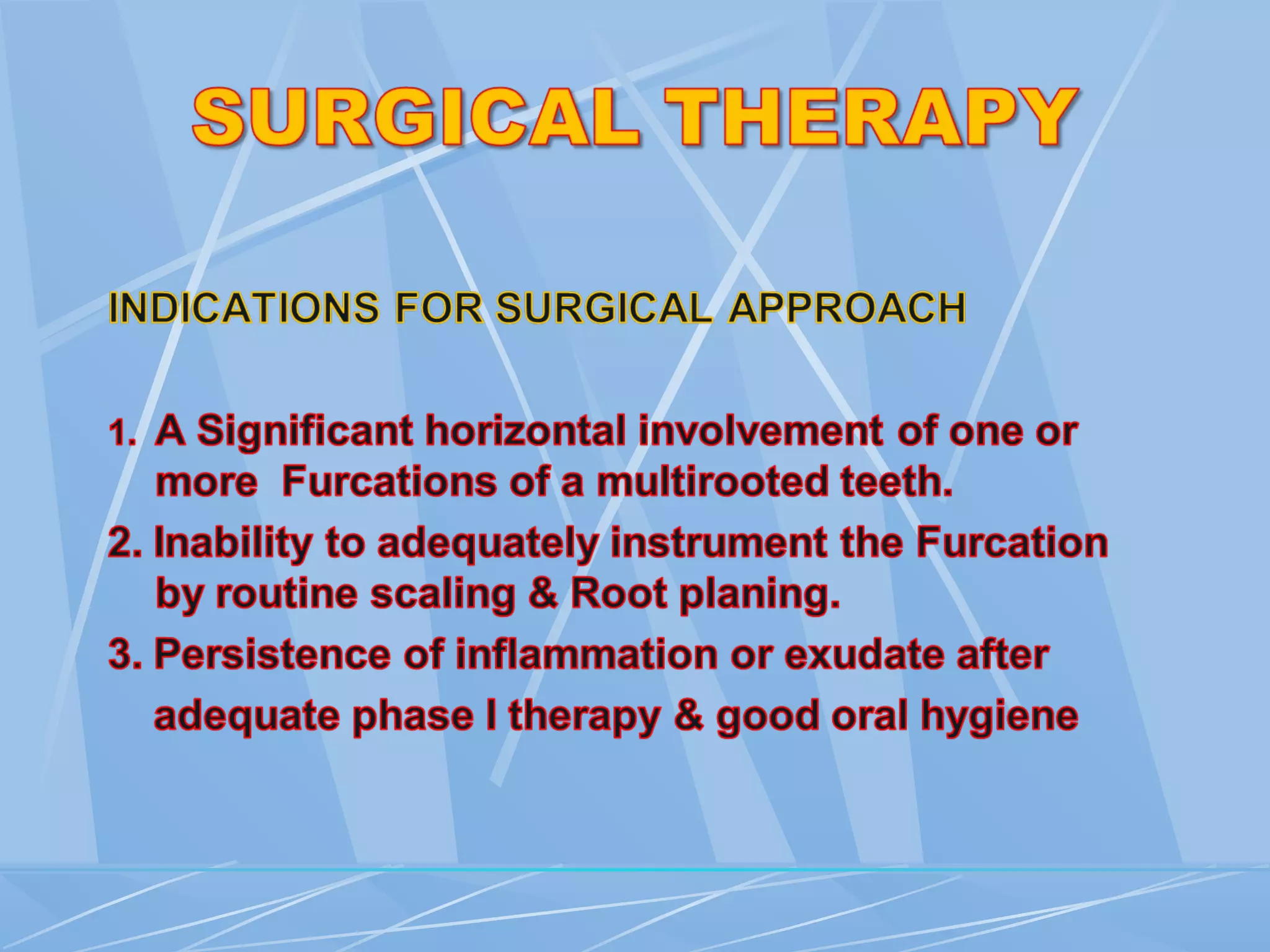 SURGICAL THERAPY

INDICATIONS FOR SURGICAL APPROACH

1. A Significant horizontal involvement of one or more Furcations of a multirooted teeth.

2. Inability to adequately instrument the Furcation by routine scaling & Root planing.

3. Persistence of inflammation or exudate after adequate phase I therapy & good oral hygiene